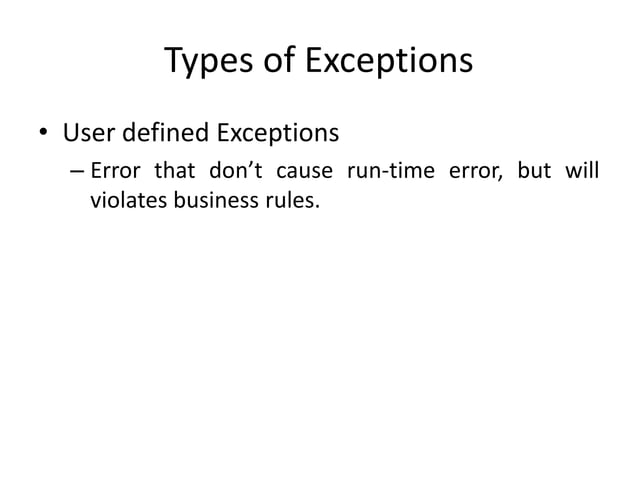 Types of Exceptions

• User defined Exceptions

– Error that don’t cause run-time error, but will violates business rules.